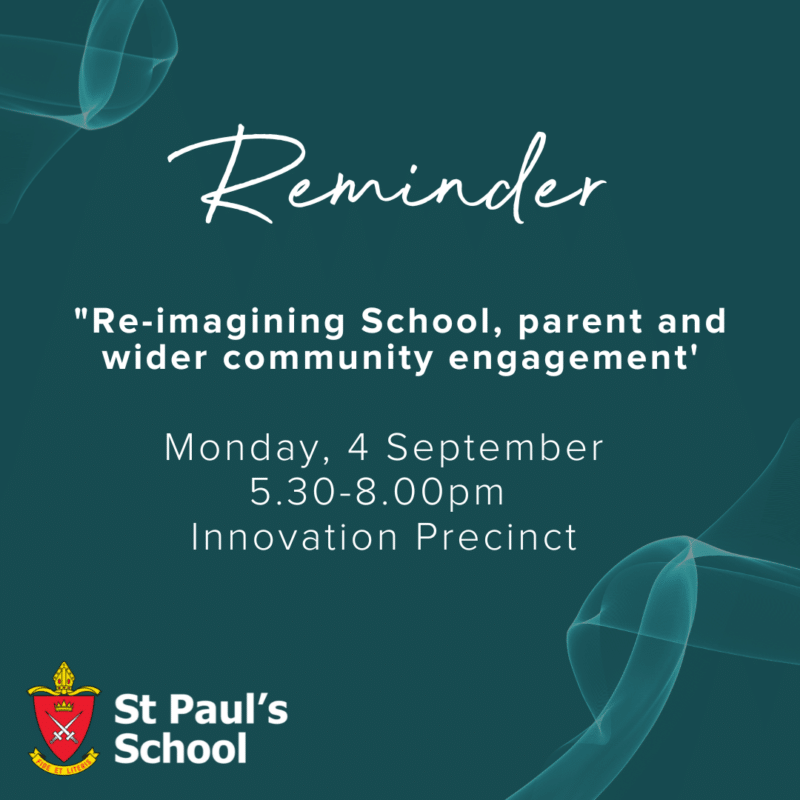 Reminder

"Re-imagining School, parent and wider community engagement'

Monday, 4 September
5.30-8.00pm
Innovation Precinct

FIDE ET LITERIS

St Paul's School